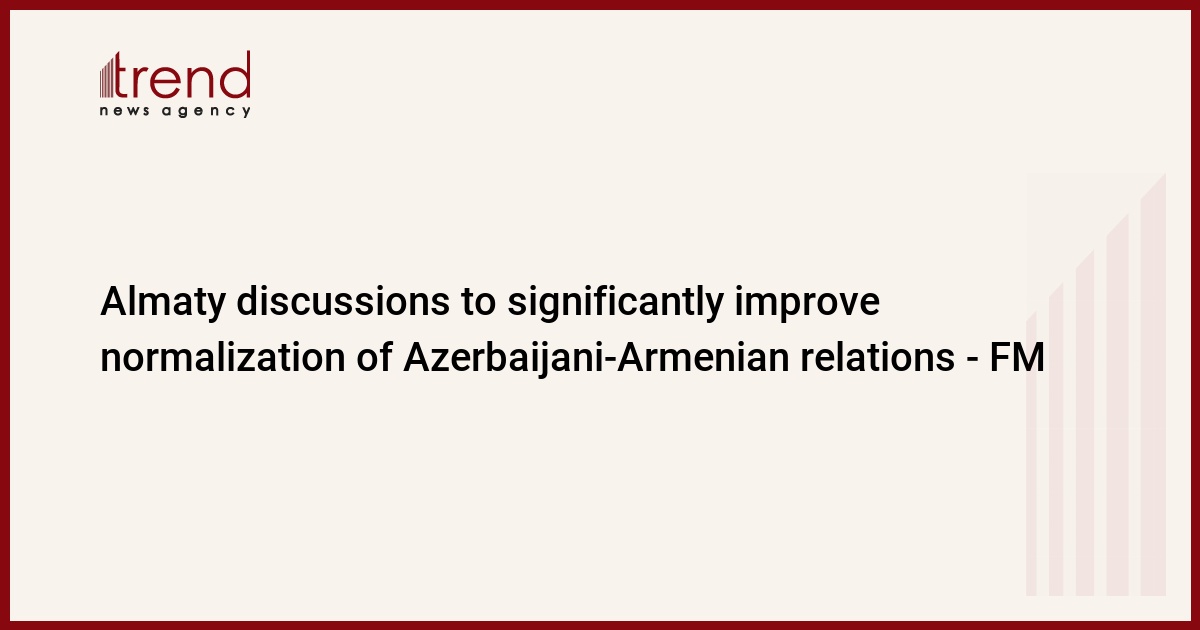 trend
news agency

Almaty discussions to significantly improve normalization of Azerbaijani-Armenian relations - FM